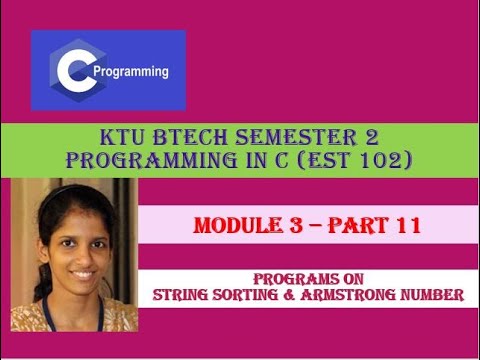 C Programming

KTU BTECH SEMESTER 2
PROGRAMMING IN C (EST 102)

MODULE 3 – PART 11

PROGRAMS ON
STRING SORTING & ARMSTRONG NUMBER